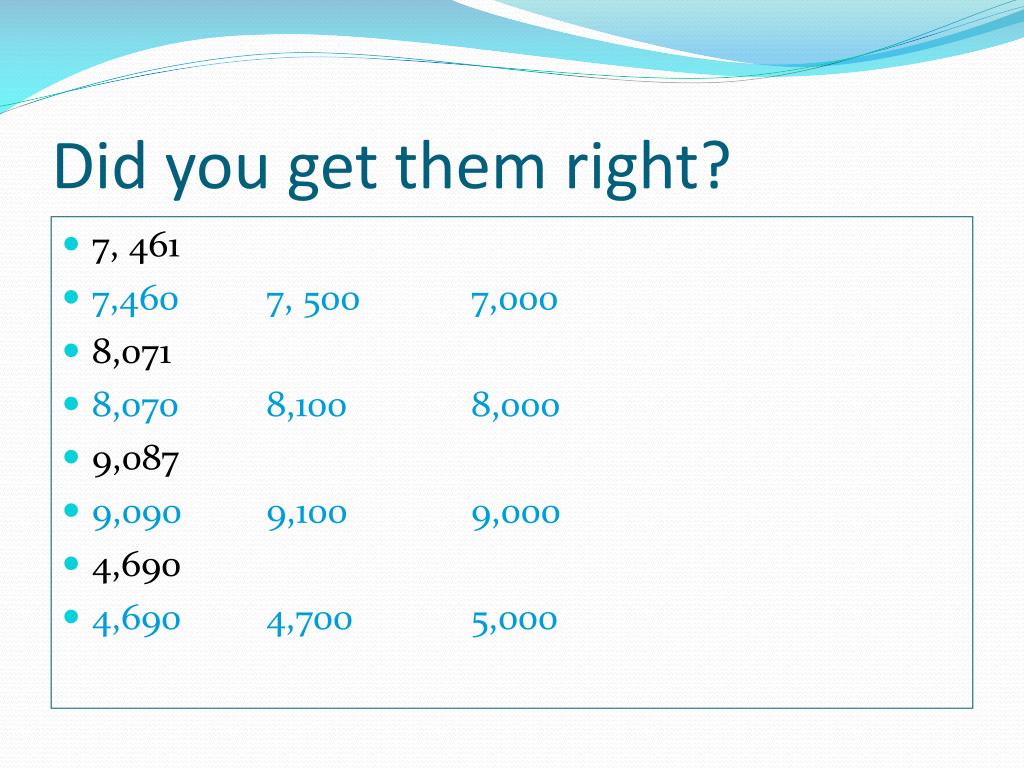 Did you get them right?

- 7, 461
- 7,460 7, 500 7,000
- 8,071
- 8,070 8,100 8,000
- 9,087
- 9,090 9,100 9,000
- 4,690
- 4,690 4,700 5,000